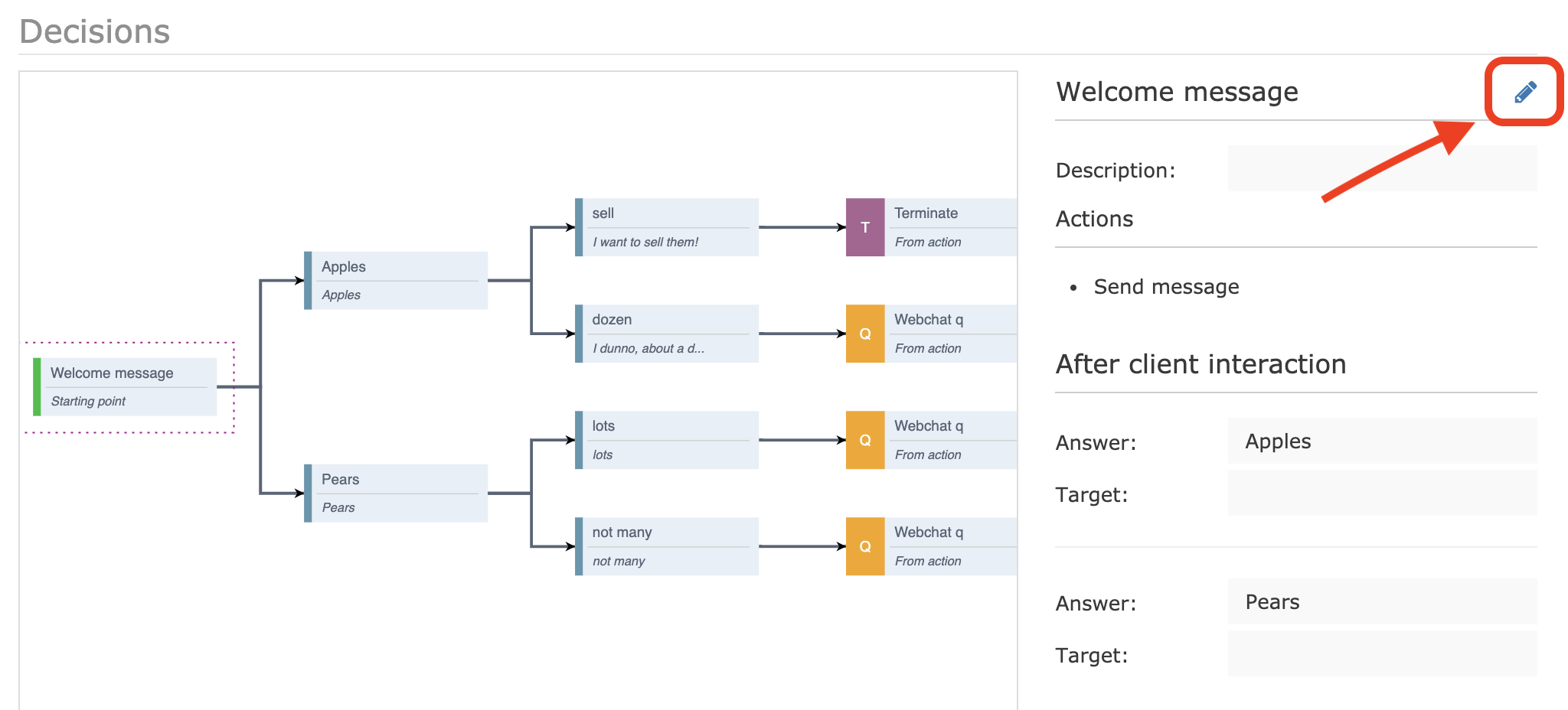 Decisions

Welcome message
Starting point

Apples
Apples

Pears
Pears

sell
I want to sell them!

dozen
I dunno, about a d...

lots
lots

not many
not many

T
Terminate
From action

Q
Webchat q
From action

Q
Webchat q
From action

Q
Webchat q
From action

Welcome message

Description:

Actions

• Send message

After client interaction

Answer: Apples

Target:

Answer: Pears

Target: